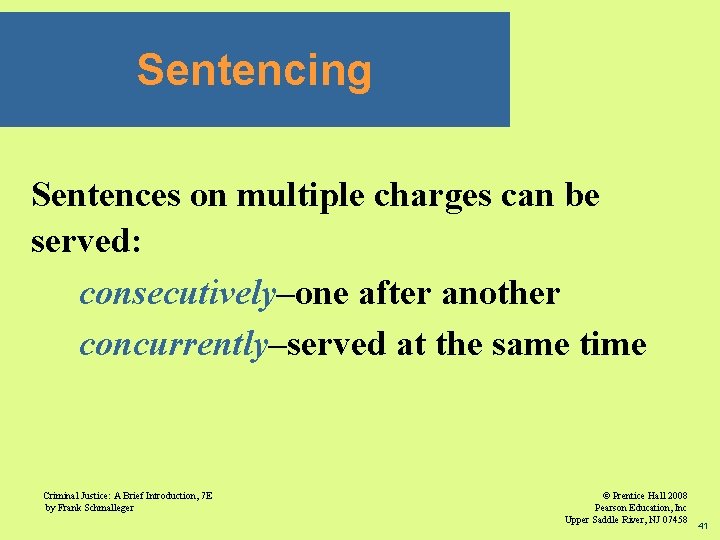 Sentencing

Sentences on multiple charges can be served:

consecutively–one after another

concurrently–served at the same time

Criminal Justice: A Brief Introduction, 7E
by Frank Schmalleger

© Prentice Hall 2008
Pearson Education, Inc
Upper Saddle River, NJ 07458

41